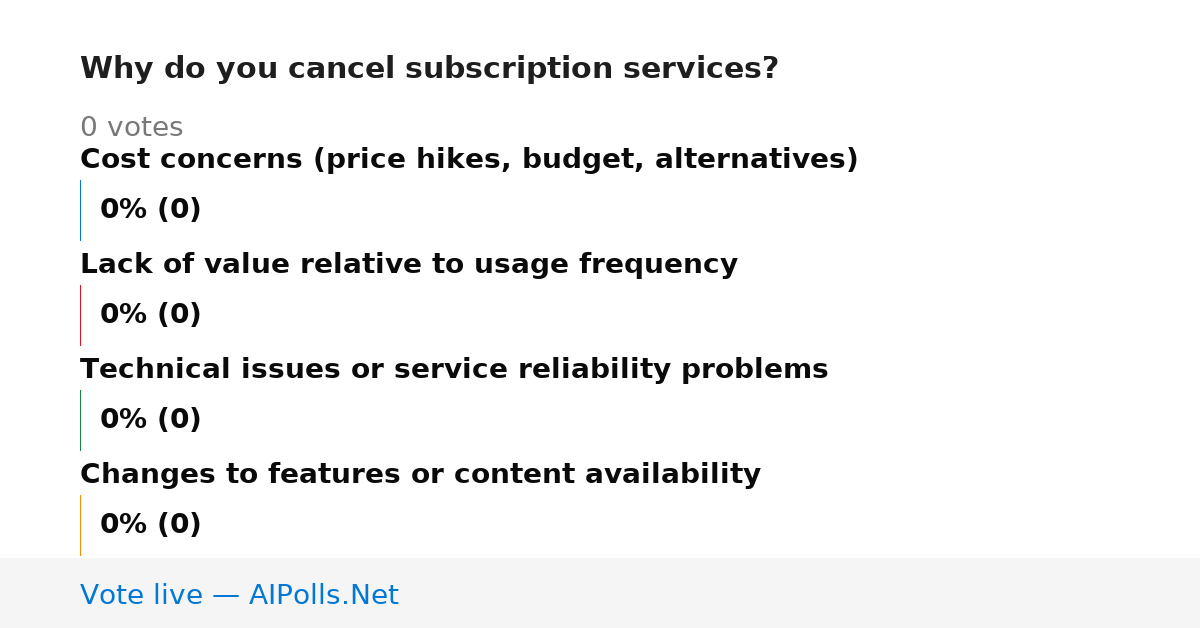 Why do you cancel subscription services?

0 votes

Cost concerns (price hikes, budget, alternatives)

0% (0)

Lack of value relative to usage frequency

0% (0)

Technical issues or service reliability problems

0% (0)

Changes to features or content availability

0% (0)

Vote live — AIPolls.Net